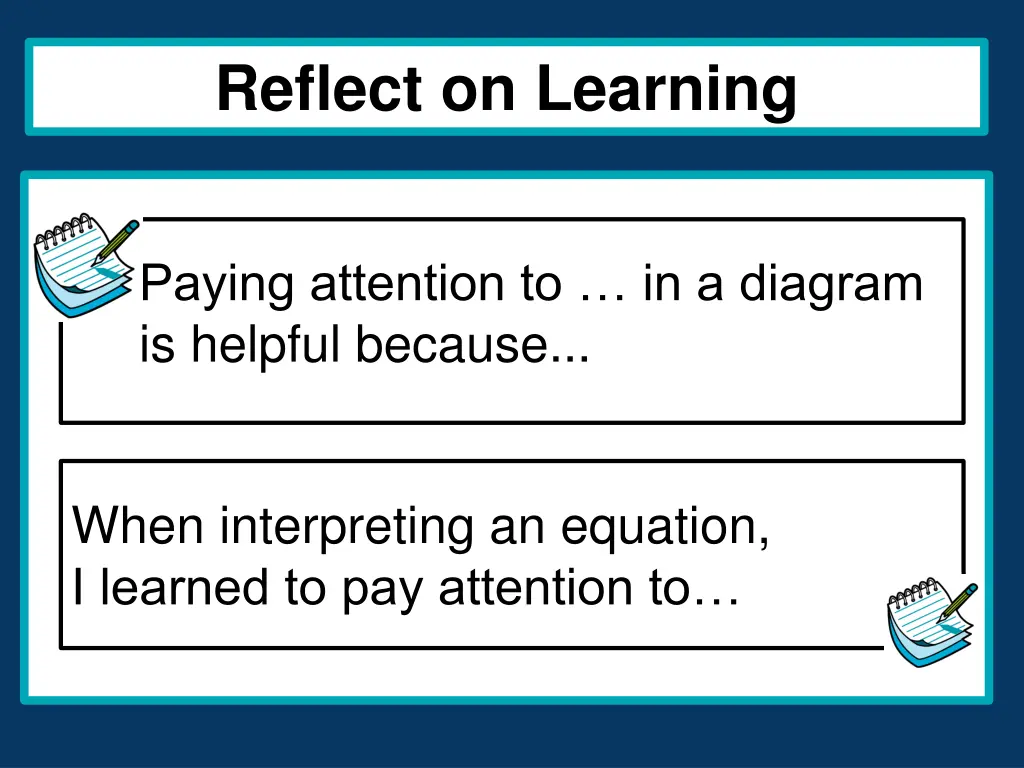 Reflect on Learning

Paying attention to … in a diagram is helpful because...

When interpreting an equation, I learned to pay attention to…